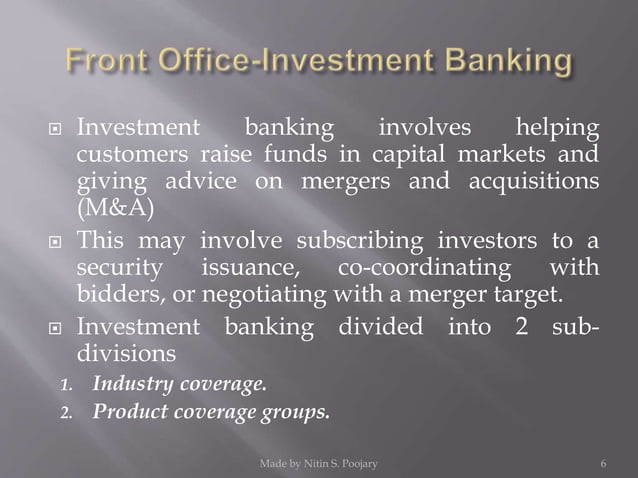 Front Office-Investment Banking

Investment banking involves helping customers raise funds in capital markets and giving advice on mergers and acquisitions (M&A)

This may involve subscribing investors to a security issuance, co-coordinating with bidders, or negotiating with a merger target.

Investment banking divided into 2 sub-divisions

1. Industry coverage.
2. Product coverage groups.

Made by Nitin S. Poojary

6